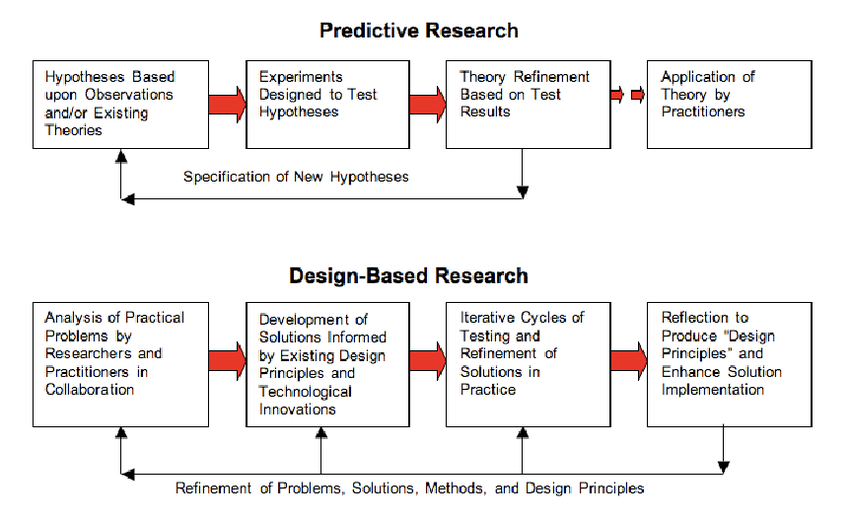 Predictive Research

Hypotheses Based upon Observations and/or Existing Theories

Experiments Designed to Test Hypotheses

Theory Refinement Based on Test Results

Application of Theory by Practitioners

Specification of New Hypotheses

Design-Based Research

Analysis of Practical Problems by Researchers and Practitioners in Collaboration

Development of Solutions Informed by Existing Design Principles and Technological Innovations

Iterative Cycles of Testing and Refinement of Solutions in Practice

Reflection to Produce "Design Principles" and Enhance Solution Implementation

Refinement of Problems, Solutions, Methods, and Design Principles